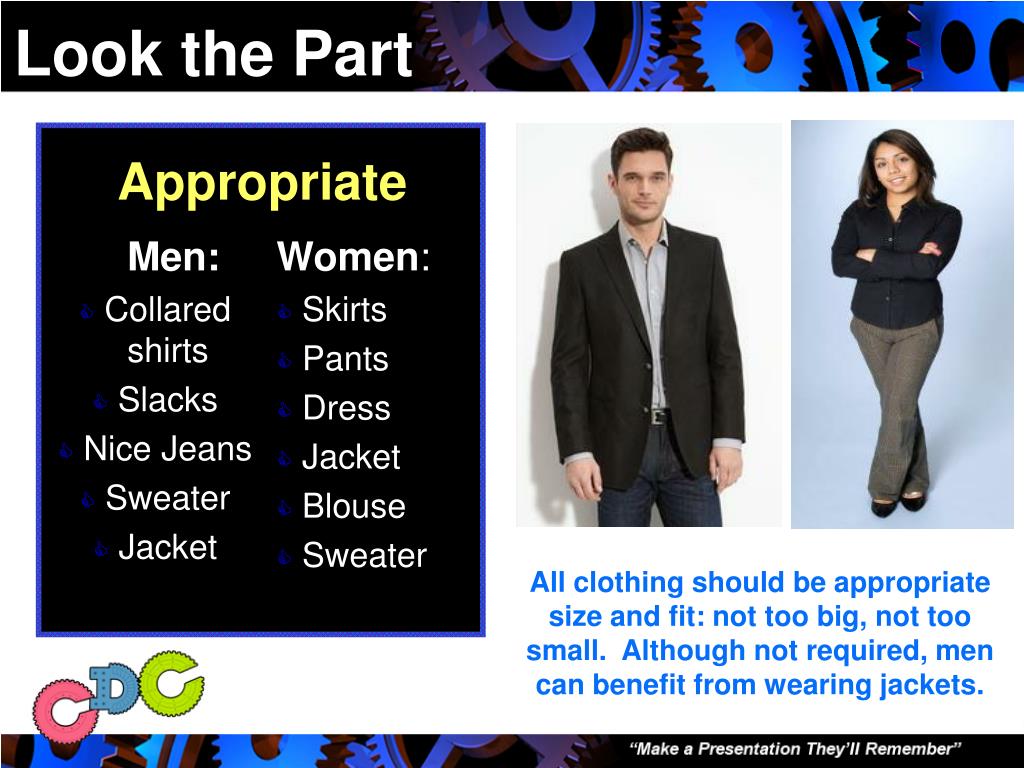 Look the Part

Appropriate

Men:
Collared shirts
Slacks
Nice Jeans
Sweater
Jacket

Women:
Skirts
Pants
Dress
Jacket
Blouse
Sweater

All clothing should be appropriate size and fit: not too big, not too small. Although not required, men can benefit from wearing jackets.

CDC

"Make a Presentation They'll Remember"